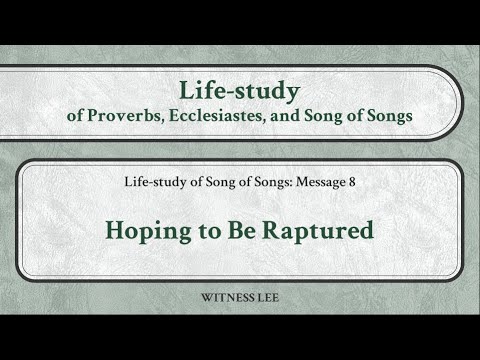 Life-study
of Proverbs, Ecclesiastes, and Song of Songs

Life-study of Song of Songs: Message 8

Hoping to Be Raptured

WITNESS LEE